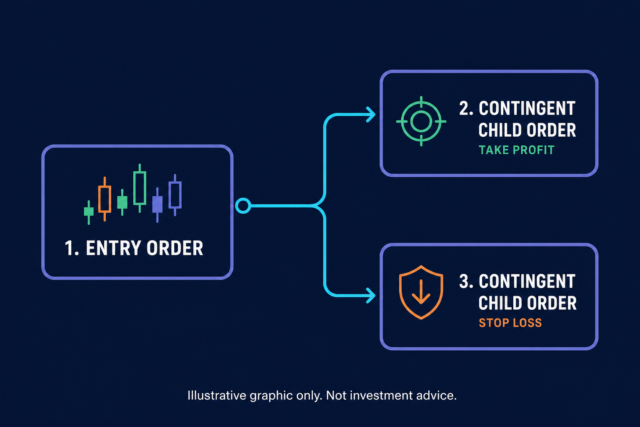 1. ENTRY ORDER

2. CONTINGENT CHILD ORDER
TAKE PROFIT

3. CONTINGENT CHILD ORDER
STOP LOSS

Illustrative graphic only. Not investment advice.